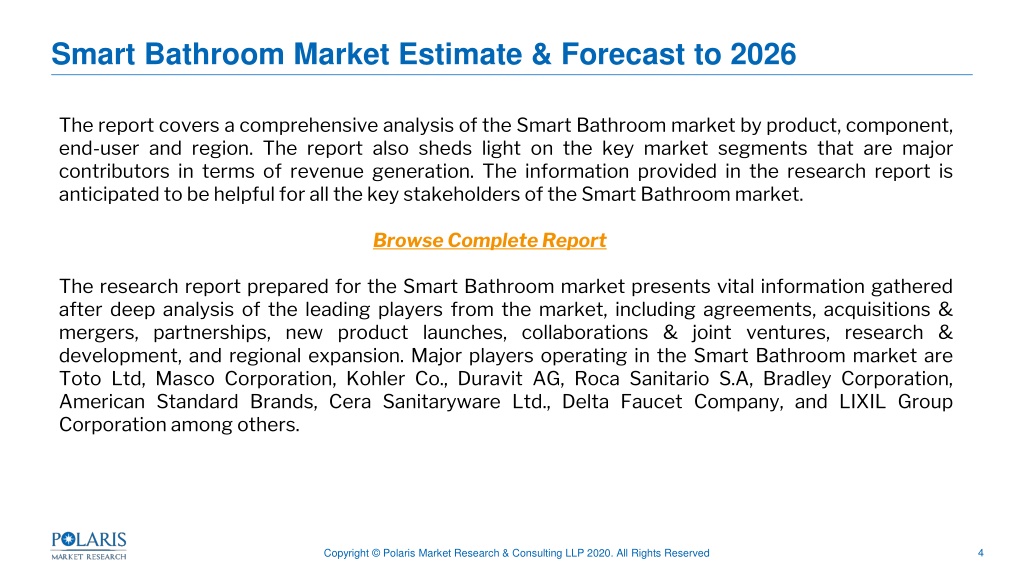 Smart Bathroom Market Estimate & Forecast to 2026

The report covers a comprehensive analysis of the Smart Bathroom market by product, component, end-user and region. The report also sheds light on the key market segments that are major contributors in terms of revenue generation. The information provided in the research report is anticipated to be helpful for all the key stakeholders of the Smart Bathroom market.

Browse Complete Report

The research report prepared for the Smart Bathroom market presents vital information gathered after deep analysis of the leading players from the market, including agreements, acquisitions & mergers, partnerships, new product launches, collaborations & joint ventures, research & development, and regional expansion. Major players operating in the Smart Bathroom market are Toto Ltd, Masco Corporation, Kohler Co., Duravit AG, Roca Sanitario S.A, Bradley Corporation, American Standard Brands, Cera Sanitaryware Ltd., Delta Faucet Company, and LIXIL Group Corporation among others.

POLARIS
MARKET RESEARCH

Copyright © Polaris Market Research & Consulting LLP 2020. All Rights Reserved

4